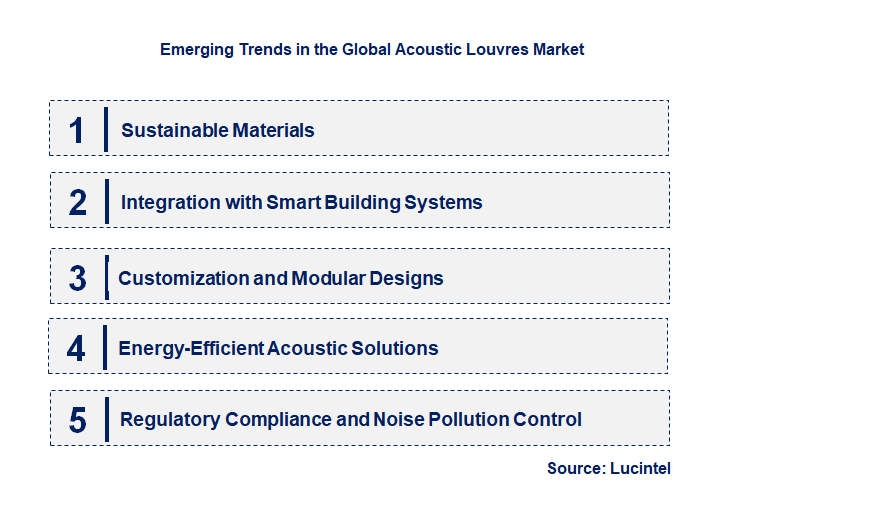 Emerging Trends in the Global Acoustic Louvres Market

1 Sustainable Materials

2 Integration with Smart Building Systems

3 Customization and Modular Designs

4 Energy-Efficient Acoustic Solutions

5 Regulatory Compliance and Noise Pollution Control

Source: Lucintel